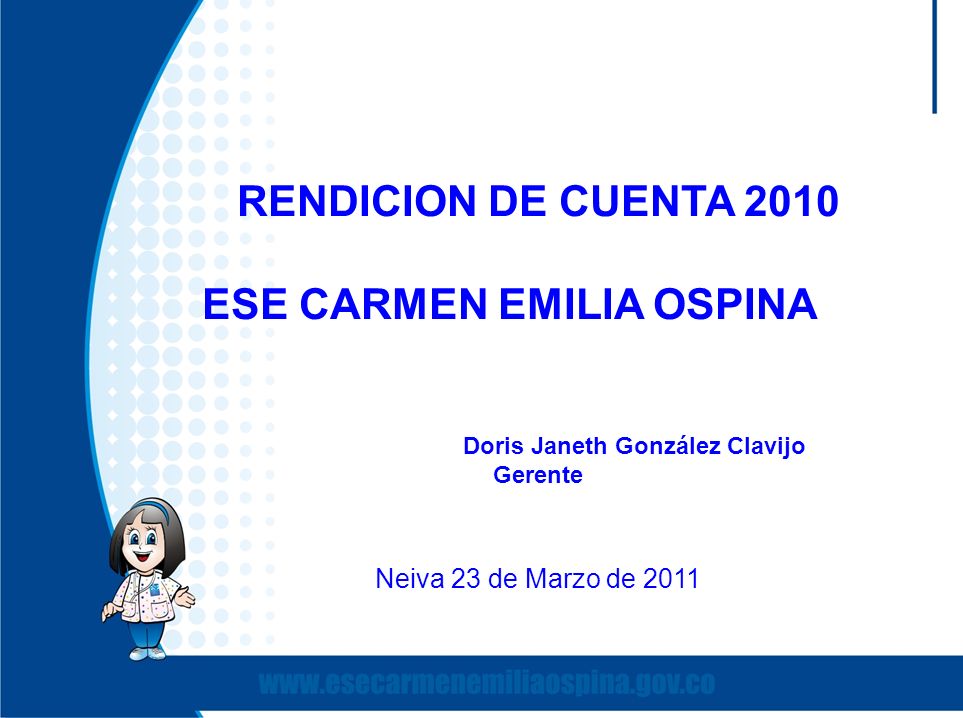 RENDICION DE CUENTA 2010

ESE CARMEN EMILIA OSPINA

Doris Janeth González Clavijo
Gerente

Neiva 23 de Marzo de 2011

www.esecarmenemiliaospina.gov.co